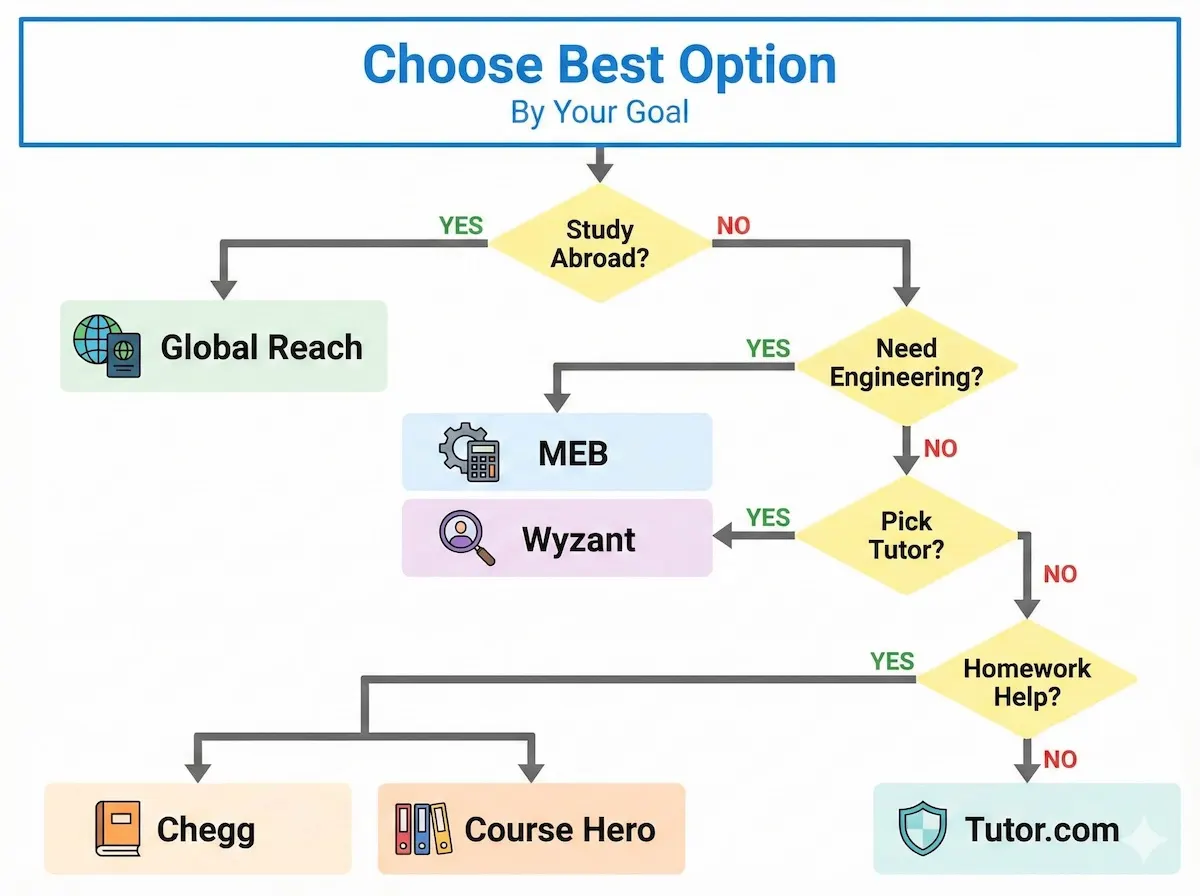 Choose Best Option
By Your Goal

Study Abroad?
YES
NO
Global Reach

Need Engineering?
YES
MEB
NO

Pick Tutor?
YES
Wyzant
NO

Homework Help?
YES
Chegg
Course Hero
NO
Tutor.com